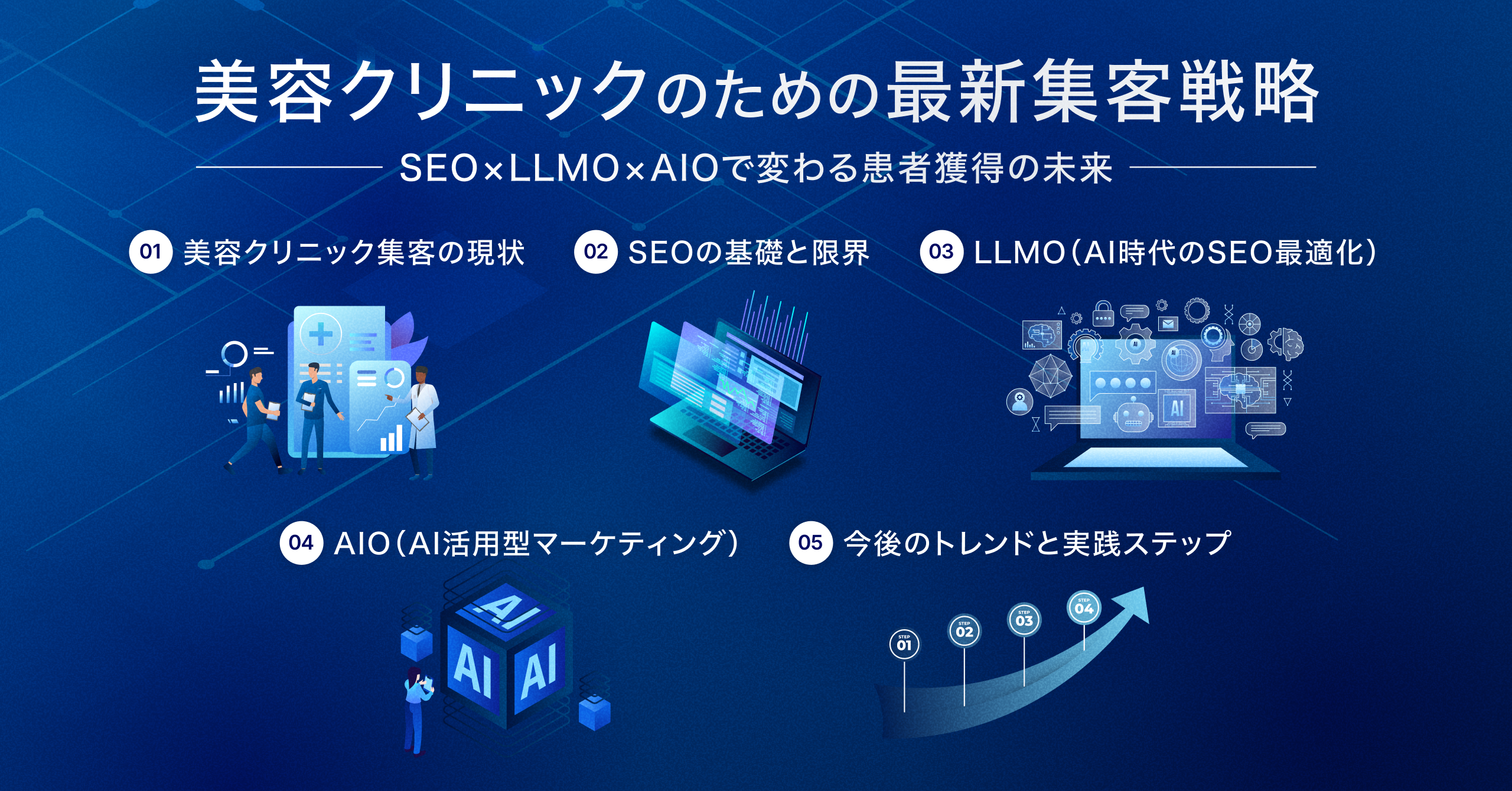 美容クリニックのための最新集客戦略

SEO×LLMO×AIOで変わる患者獲得の未来

01 美容クリニック集客の現状

02 SEOの基礎と限界

03 LLMO（AI時代のSEO最適化）

AI

04 AIO（AI活用型マーケティング）

AI AI AI

05 今後のトレンドと実践ステップ

STEP 01 STEP 02 STEP 03 STEP 04